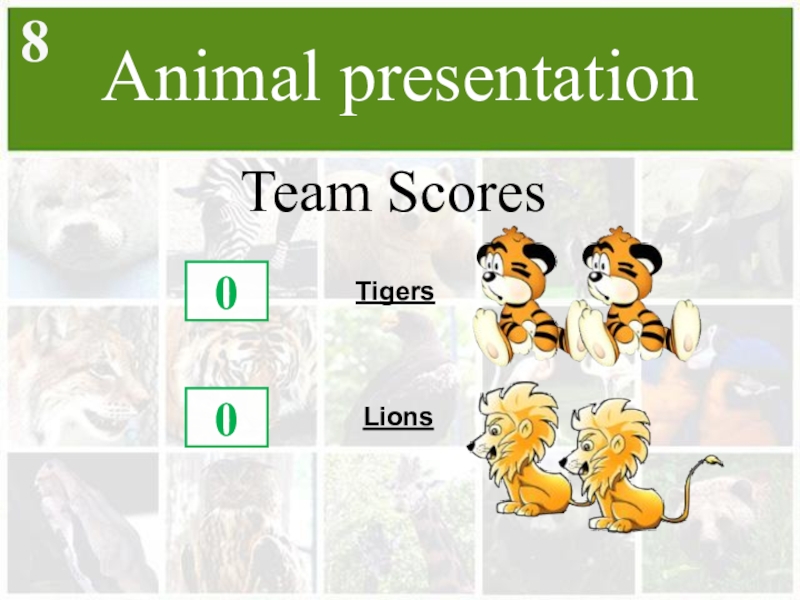 8

Animal presentation

Team Scores

0

Tigers

0

Lions